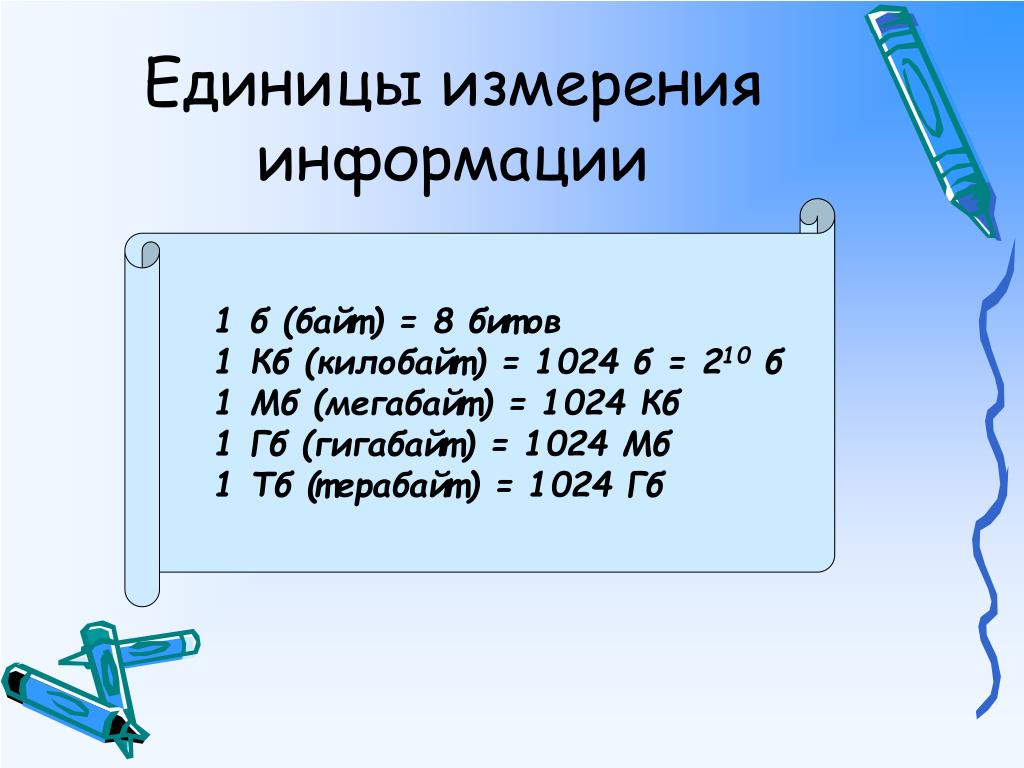 Единицы измерения информации

1 б (байт) = 8 битов
1 Кб (килобайт) = 1024 б = $2^{10}$ б
1 Мб (мегабайт) = 1024 Кб
1 Гб (гигабайт) = 1024 Мб
1 Тб (терабайт) = 1024 Гб